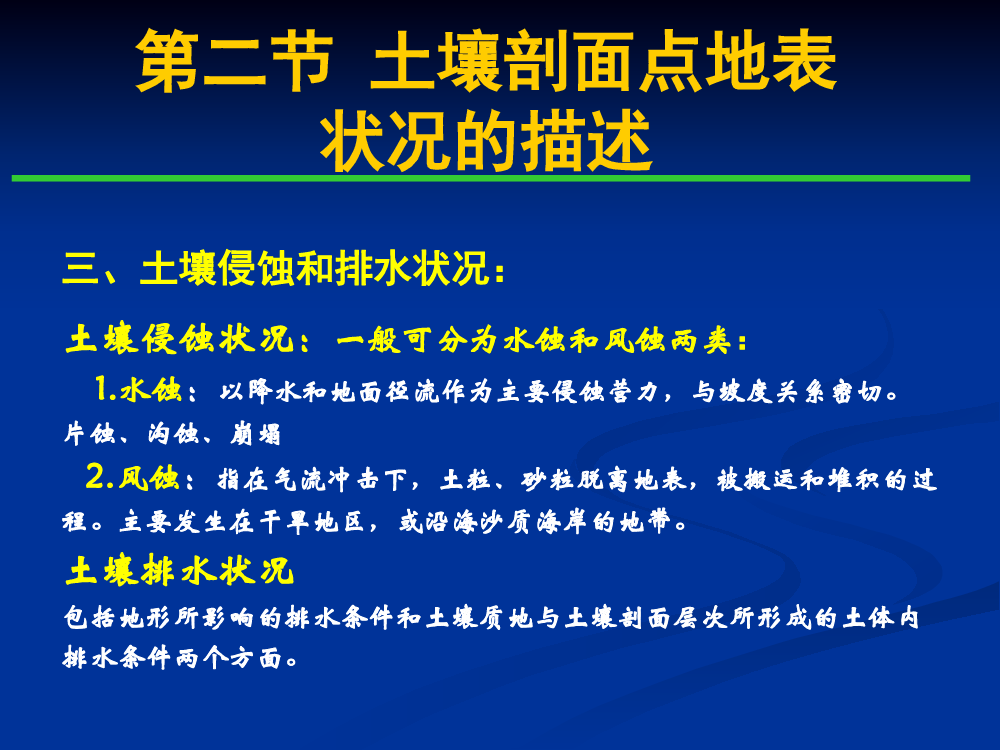 第二节 土壤剖面点地表状况的描述

三、土壤侵蚀和排水状况：

土壤侵蚀状况：一般可分为水蚀和风蚀两类：

1.水蚀：以降水和地面径流作为主要侵蚀营力，与坡度关系密切。片蚀、沟蚀、崩塌

2.风蚀：指在气流冲击下，土粒、砂粒脱离地表，被搬运和堆积的过程。主要发生在干旱地区，或沿海沙质海岸的地带。

土壤排水状况

包括地形所影响的排水条件和土壤质地与土壤剖面层次所形成的土体内排水条件两个方面。